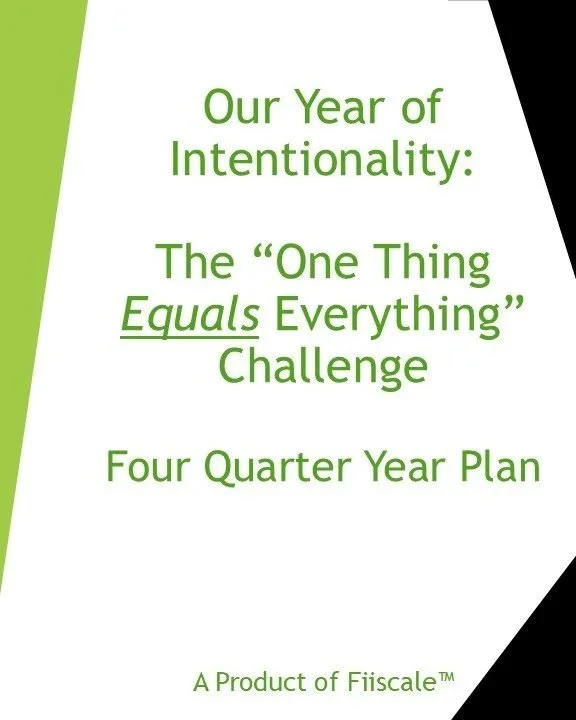 Our Year of Intentionality:

The “One Thing Equals Everything” Challenge

Four Quarter Year Plan

A Product of Fiiscale™